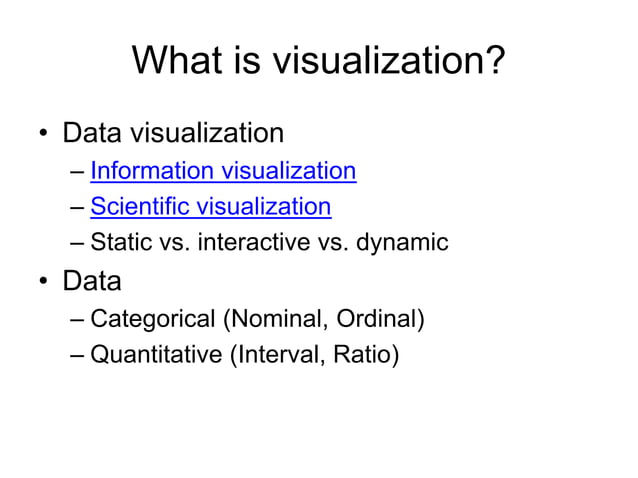 What is visualization?

• Data visualization
– Information visualization
– Scientific visualization
– Static vs. interactive vs. dynamic

• Data
– Categorical (Nominal, Ordinal)
– Quantitative (Interval, Ratio)